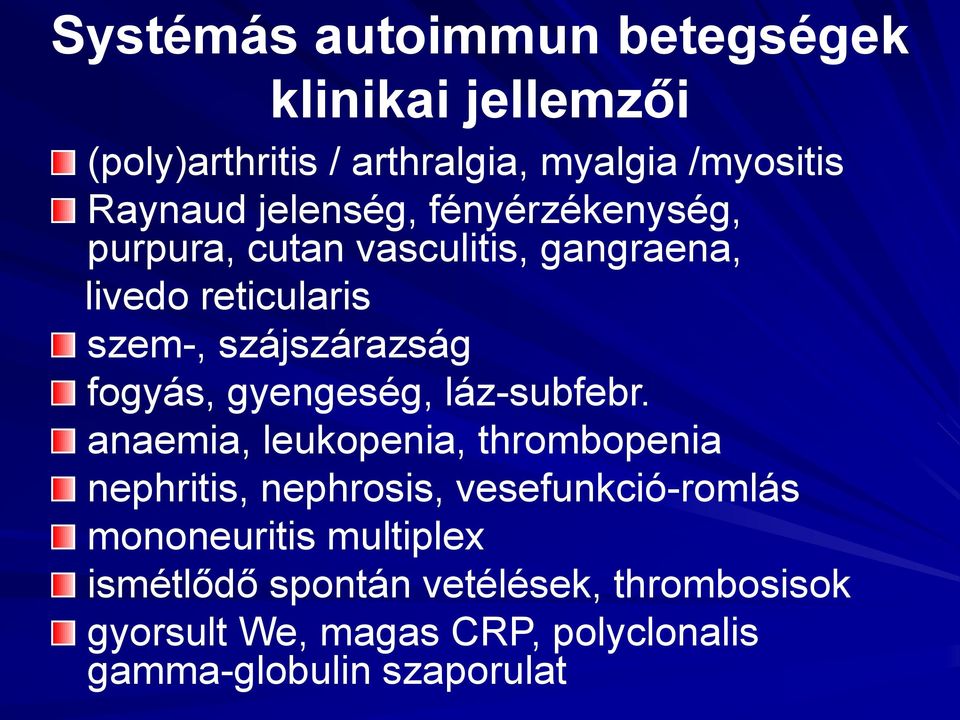 Systémás autoimmun betegségek klinikai jellemzői

(poly)arthritis / arthralgia, myalgia /myositis
Raynaud jelenség, fényérzékenység, purpura, cutan vasculitis, gangraena, livedo reticularis
szem-, szájszárazság
fogyás, gyengeség, láz-subfebr.
anaemia, leukopenia, thrombopenia
nephritis, nephrosis, vesefunkció-romlás
mononeuritis multiplex
ismétlődő spontán vetélések, thrombosisok
gyorsult We, magas CRP, polyclonalis gamma-globulin szaporulat